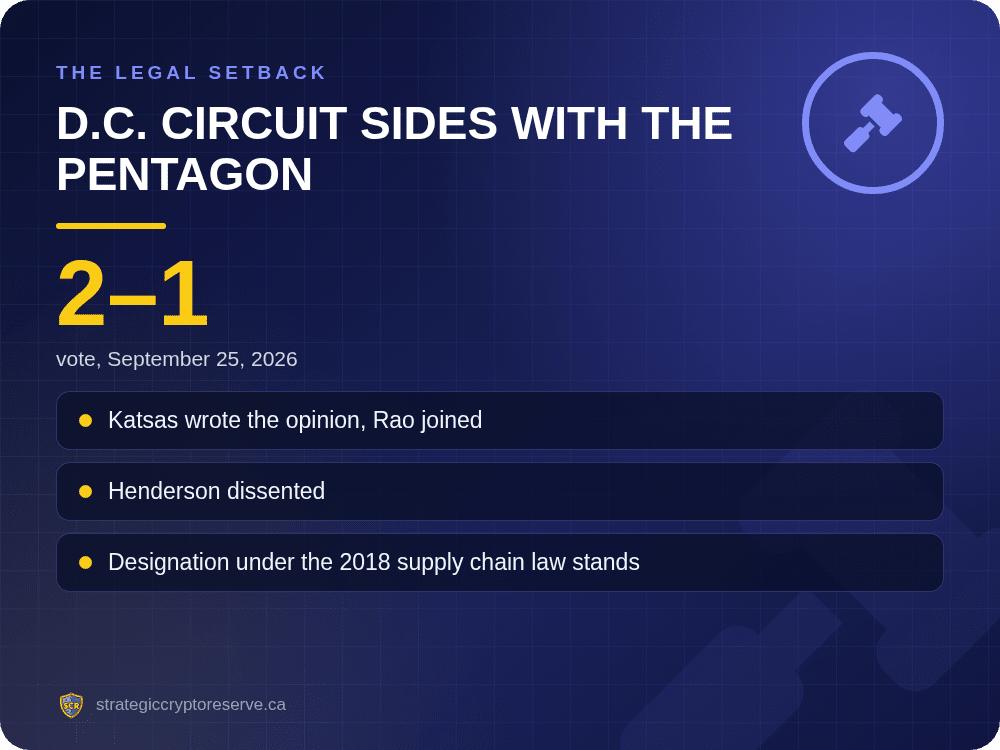 THE LEGAL SETBACK

D.C. CIRCUIT SIDES WITH THE PENTAGON

2–1

vote, September 25, 2026

Katsas wrote the opinion, Rao joined

Henderson dissented

Designation under the 2018 supply chain law stands

SCR

strategiccryptoreserve.ca